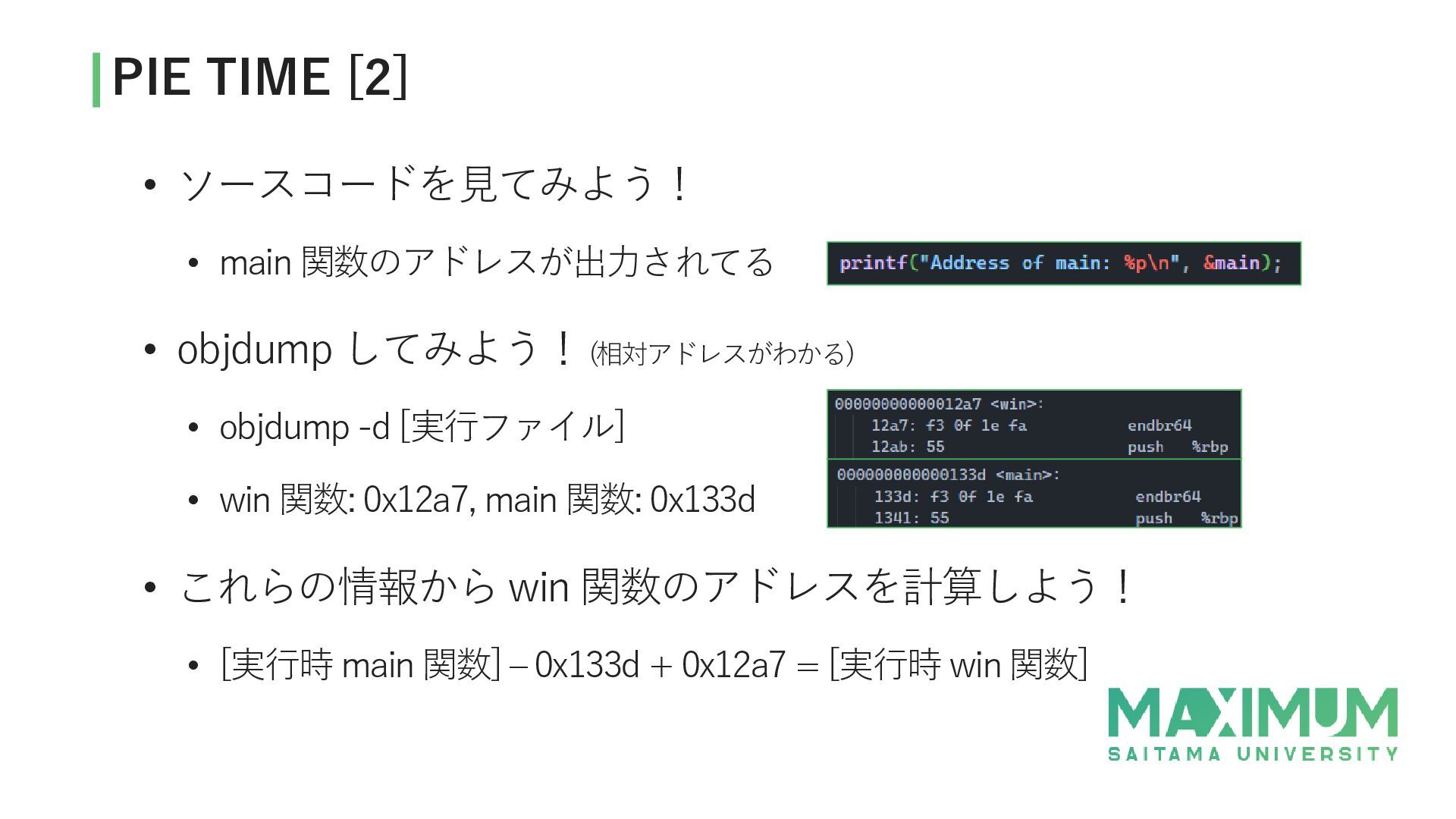 PIE TIME [2]

• ソースコードを見てみよう！

• main 関数のアドレスが出力されてる

printf("Address of main: %p\n", &main);

• objdump してみよう！ (相対アドレスがわかる)

• objdump -d [実行ファイル]

• win 関数: 0x12a7, main 関数: 0x133d

00000000000012a7 <win>:
12a7: f3 0f 1e fa endbr64
12ab: 55 push %rbp

000000000000133d <main>:
133d: f3 0f 1e fa endbr64
1341: 55 push %rbp

• これらの情報から win 関数のアドレスを計算しよう！

• [実行時 main 関数] – 0x133d + 0x12a7 = [実行時 win 関数]

MAXIMUM
SAITAMA UNIVERSITY